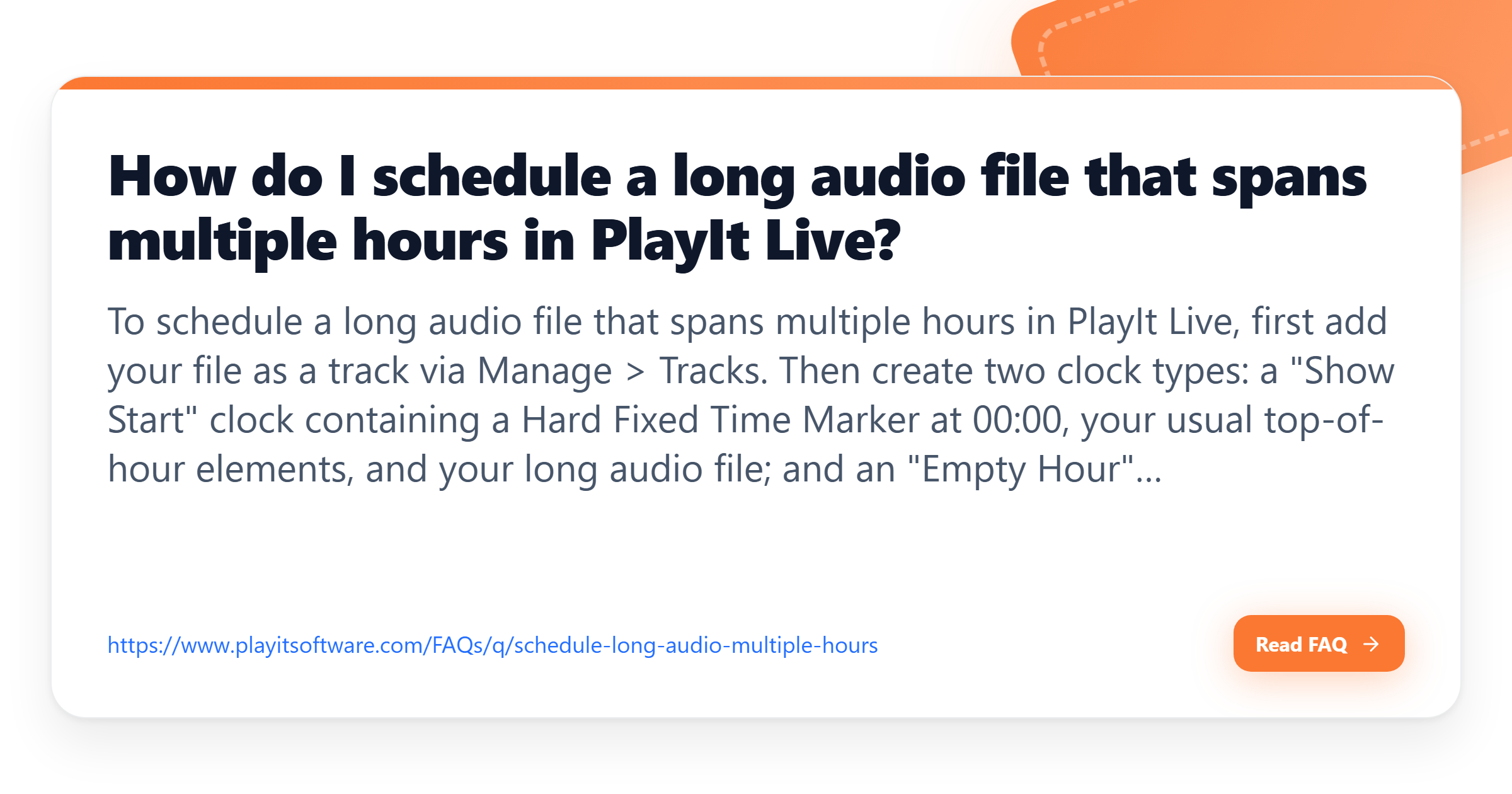 How do I schedule a long audio file that spans multiple hours in PlayIt Live?

To schedule a long audio file that spans multiple hours in PlayIt Live, first add your file as a track via Manage > Tracks. Then create two clock types: a "Show Start" clock containing a Hard Fixed Time Marker at 00:00, your usual top-of-hour elements, and your long audio file; and an "Empty Hour"...

https://www.playitsoftware.com/FAQs/q/schedule-long-audio-multiple-hours

Read FAQ →